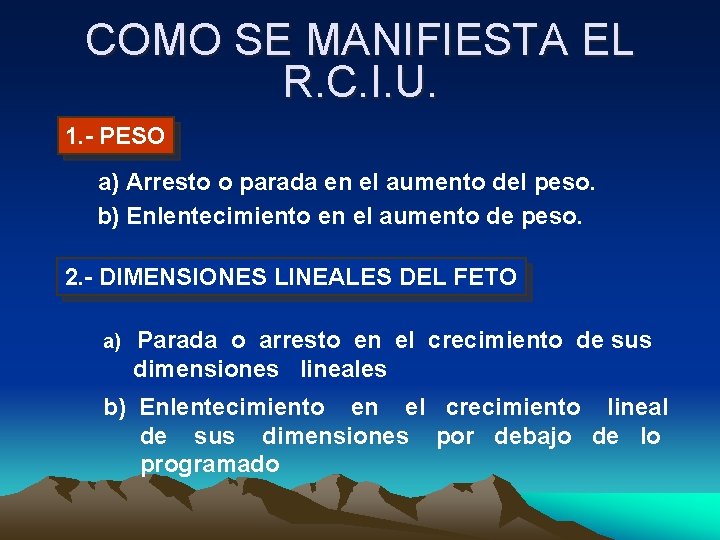 COMO SE MANIFIESTA EL R.C.I.U.

1.- PESO

a) Arresto o parada en el aumento del peso.

b) Enlentecimiento en el aumento de peso.

2.- DIMENSIONES LINEALES DEL FETO

a) Parada o arresto en el crecimiento de sus dimensiones lineales

b) Enlentecimiento en el crecimiento lineal de sus dimensiones por debajo de lo programado